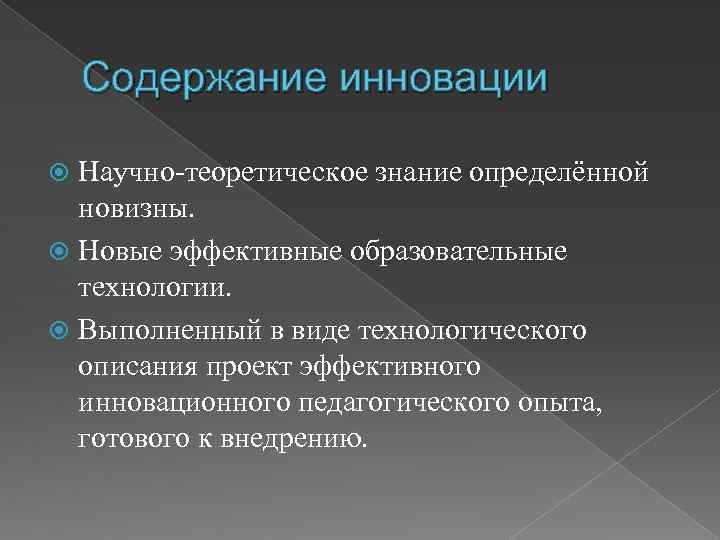 Содержание инновации

Научно-теоретическое знание определённой новизны.

Новые эффективные образовательные технологии.

Выполненный в виде технологического описания проект эффективного инновационного педагогического опыта, готового к внедрению.